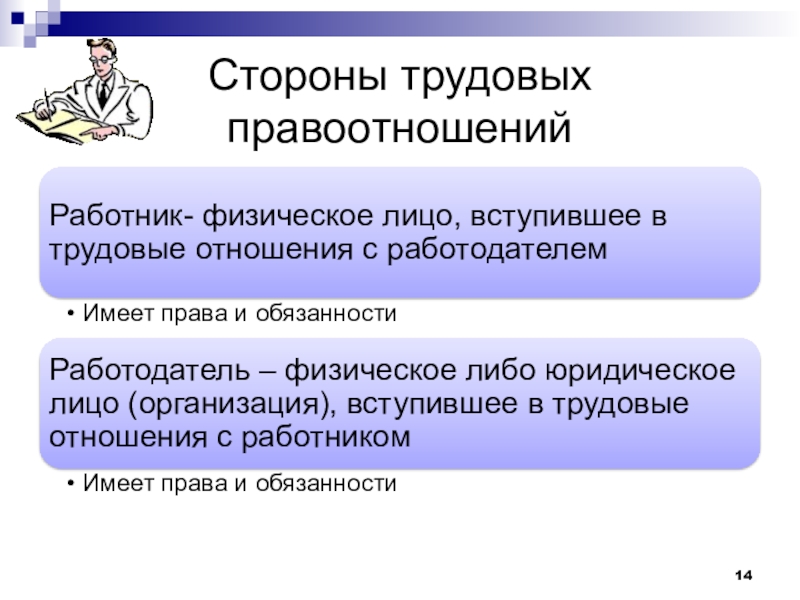 Стороны трудовых правоотношений

Работник- физическое лицо, вступившее в трудовые отношения с работодателем

• Имеет права и обязанности

Работодатель – физическое либо юридическое лицо (организация), вступившее в трудовые отношения с работником

• Имеет права и обязанности

14